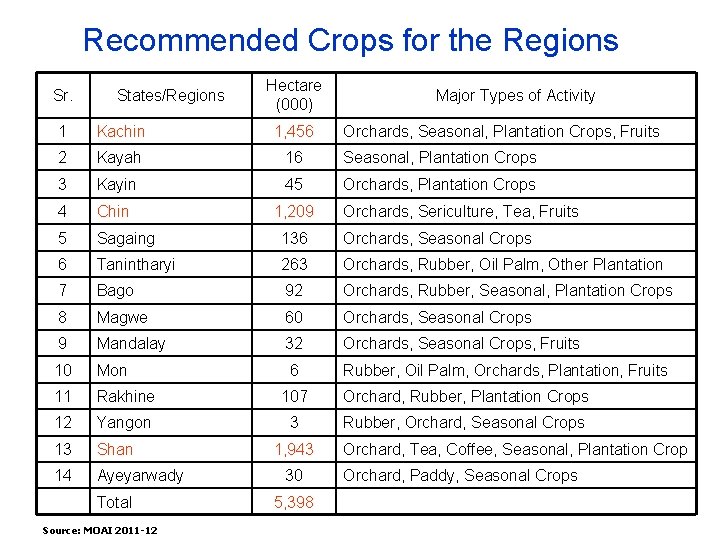 Recommended Crops for the Regions

| Sr. | States/Regions | Hectare (000) | Major Types of Activity |
|---|---|---|---|
| 1 | Kachin | 1,456 | Orchards, Seasonal, Plantation Crops, Fruits |
| 2 | Kayah | 16 | Seasonal, Plantation Crops |
| 3 | Kayin | 45 | Orchards, Plantation Crops |
| 4 | Chin | 1,209 | Orchards, Sericulture, Tea, Fruits |
| 5 | Sagaing | 136 | Orchards, Seasonal Crops |
| 6 | Tanintharyi | 263 | Orchards, Rubber, Oil Palm, Other Plantation |
| 7 | Bago | 92 | Orchards, Rubber, Seasonal, Plantation Crops |
| 8 | Magwe | 60 | Orchards, Seasonal Crops |
| 9 | Mandalay | 32 | Orchards, Seasonal Crops, Fruits |
| 10 | Mon | 6 | Rubber, Oil Palm, Orchards, Plantation, Fruits |
| 11 | Rakhine | 107 | Orchard, Rubber, Plantation Crops |
| 12 | Yangon | 3 | Rubber, Orchard, Seasonal Crops |
| 13 | Shan | 1,943 | Orchard, Tea, Coffee, Seasonal, Plantation Crop |
| 14 | Ayeyarwady | 30 | Orchard, Paddy, Seasonal Crops |
| | Total | 5,398 | |

Source: MOAI 2011-12